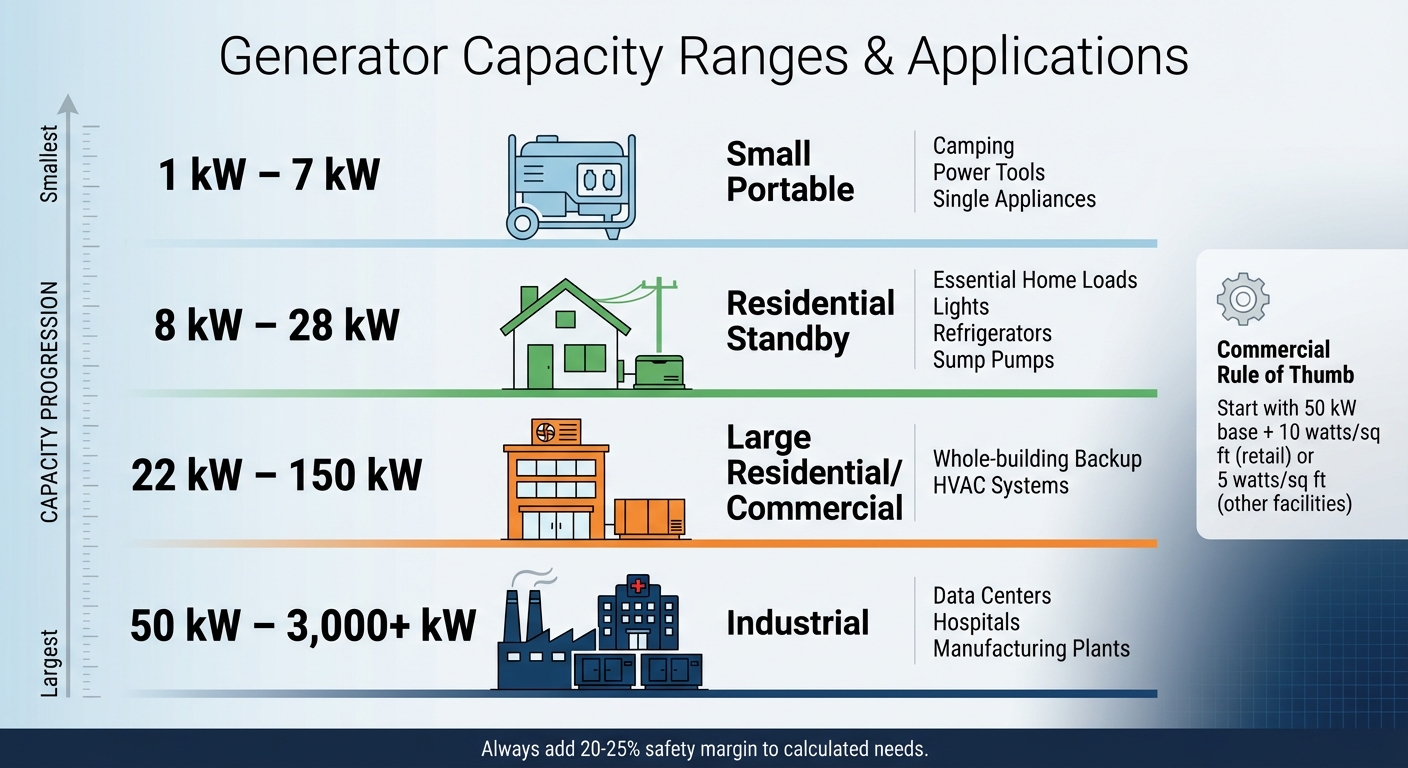 Generator Capacity Ranges & Applications

Smallest

CAPACITY PROGRESSION

Largest

1 kW – 7 kW

Small Portable

Camping
Power Tools
Single Appliances

8 kW – 28 kW

Residential Standby

Essential Home Loads
Lights
Refrigerators
Sump Pumps

22 kW – 150 kW

Large Residential/ Commercial

Whole-building Backup
HVAC Systems

50 kW – 3,000+ kW

Industrial

Data Centers
Hospitals
Manufacturing Plants

Commercial Rule of Thumb

Start with 50 kW base + 10 watts/sq ft (retail) or 5 watts/sq ft (other facilities)

Always add 20-25% safety margin to calculated needs.